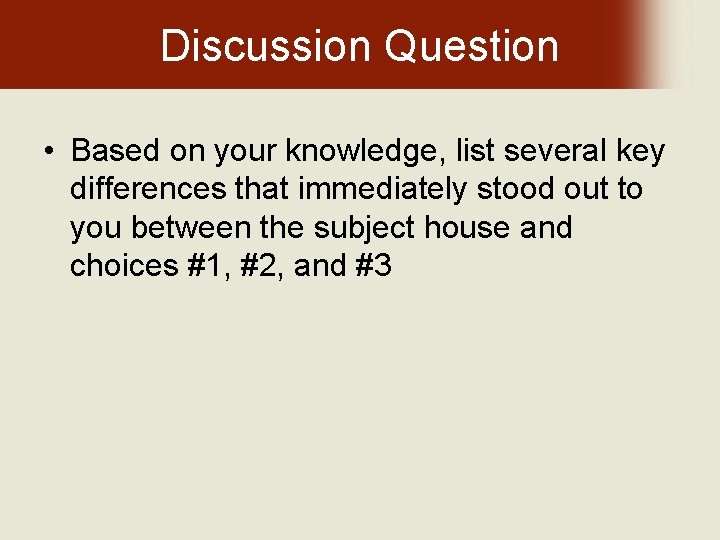 Discussion Question

• Based on your knowledge, list several key differences that immediately stood out to you between the subject house and choices #1, #2, and #3